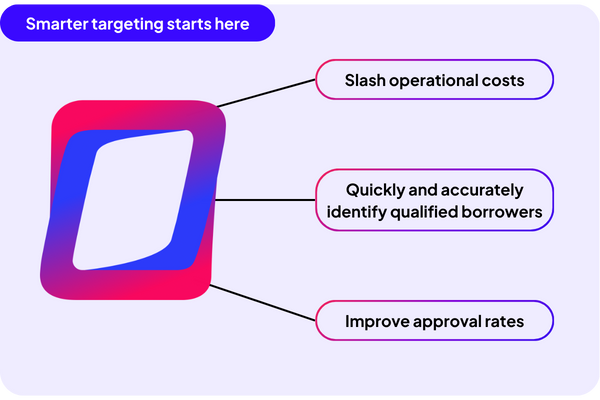 Smarter targeting starts here

Slash operational costs

Quickly and accurately identify qualified borrowers

Improve approval rates